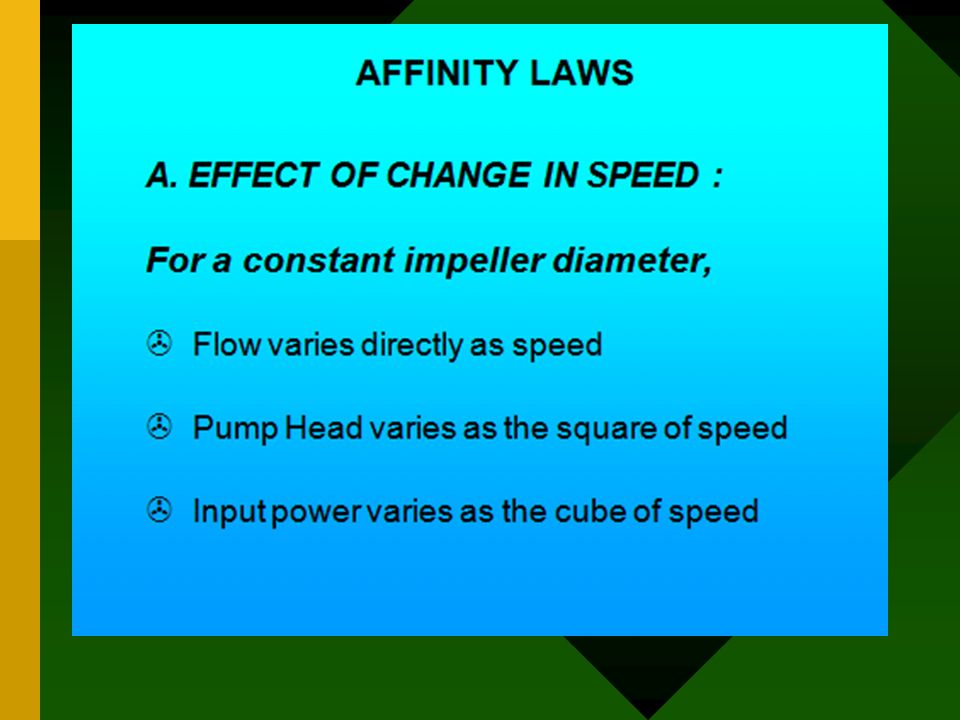 AFFINITY LAWS

A. EFFECT OF CHANGE IN SPEED :

For a constant impeller diameter,

Flow varies directly as speed

Pump Head varies as the square of speed

Input power varies as the cube of speed